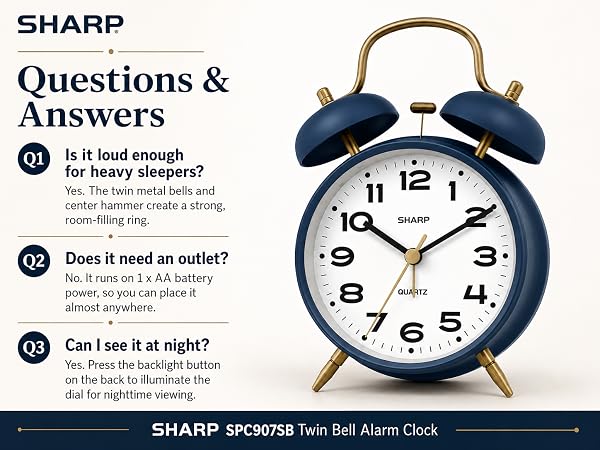 SHARP

Questions & Answers

Q1 Is it loud enough for heavy sleepers?
Yes. The twin metal bells and center hammer create a strong, room-filling ring.

Q2 Does it need an outlet?
No. It runs on 1 x AA battery power, so you can place it almost anywhere.

Q3 Can I see it at night?
Yes. Press the backlight button on the back to illuminate the dial for nighttime viewing.

12 1 2 3 4 5 6 7 8 9 10 11
SHARP
QUARTZ

SHARP SPC907SB Twin Bell Alarm Clock